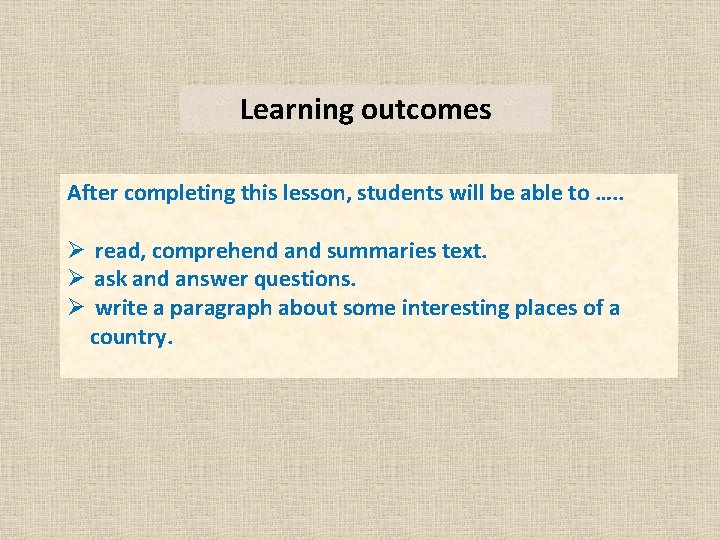 Learning outcomes

After completing this lesson, students will be able to …..

➢ read, comprehend and summaries text.
➢ ask and answer questions.
➢ write a paragraph about some interesting places of a country.